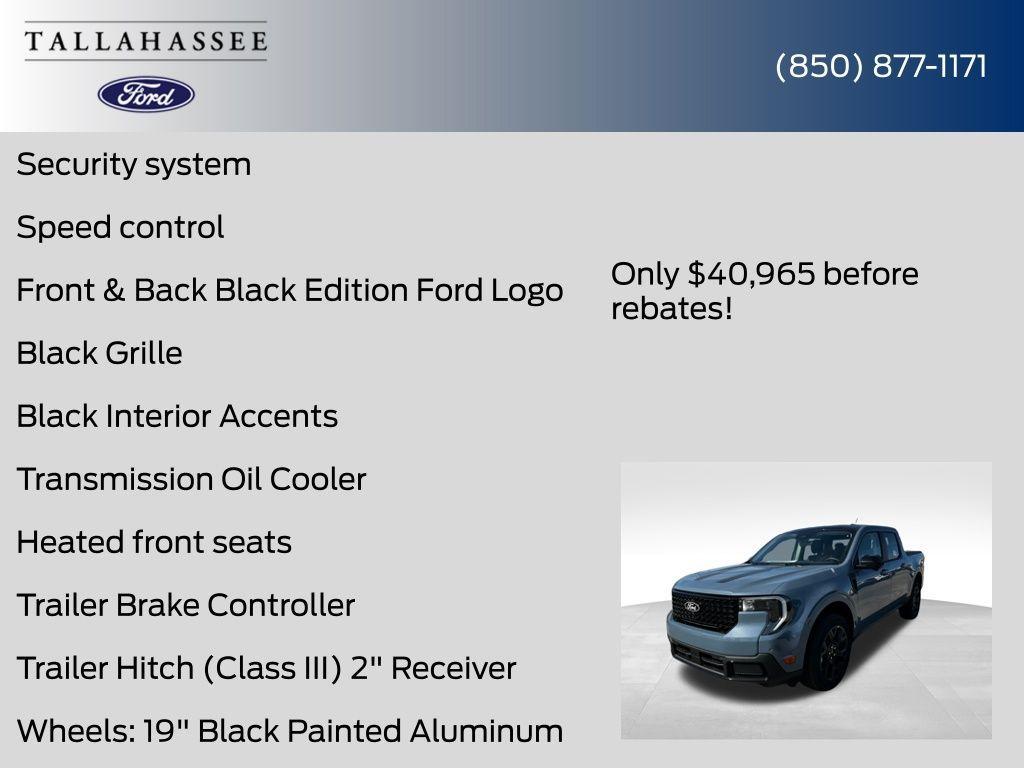 TALLAHASSEE

Ford

(850) 877-1171

Security system

Speed control

Front & Back Black Edition Ford Logo

Black Grille

Black Interior Accents

Transmission Oil Cooler

Heated front seats

Trailer Brake Controller

Trailer Hitch (Class III) 2" Receiver

Wheels: 19" Black Painted Aluminum

Only $40,965 before rebates!